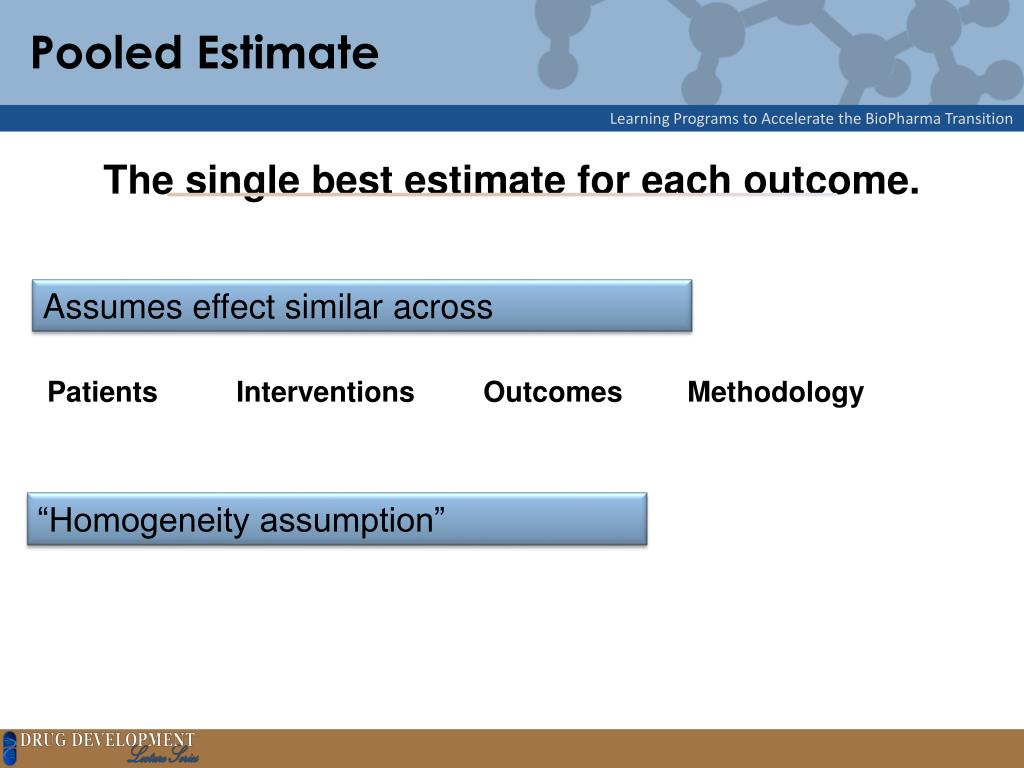 Pooled Estimate

Learning Programs to Accelerate the BioPharma Transition

The single best estimate for each outcome.

Assumes effect similar across

Patients Interventions Outcomes Methodology

“Homogeneity assumption”

DRUG DEVELOPMENT
Lecture Series